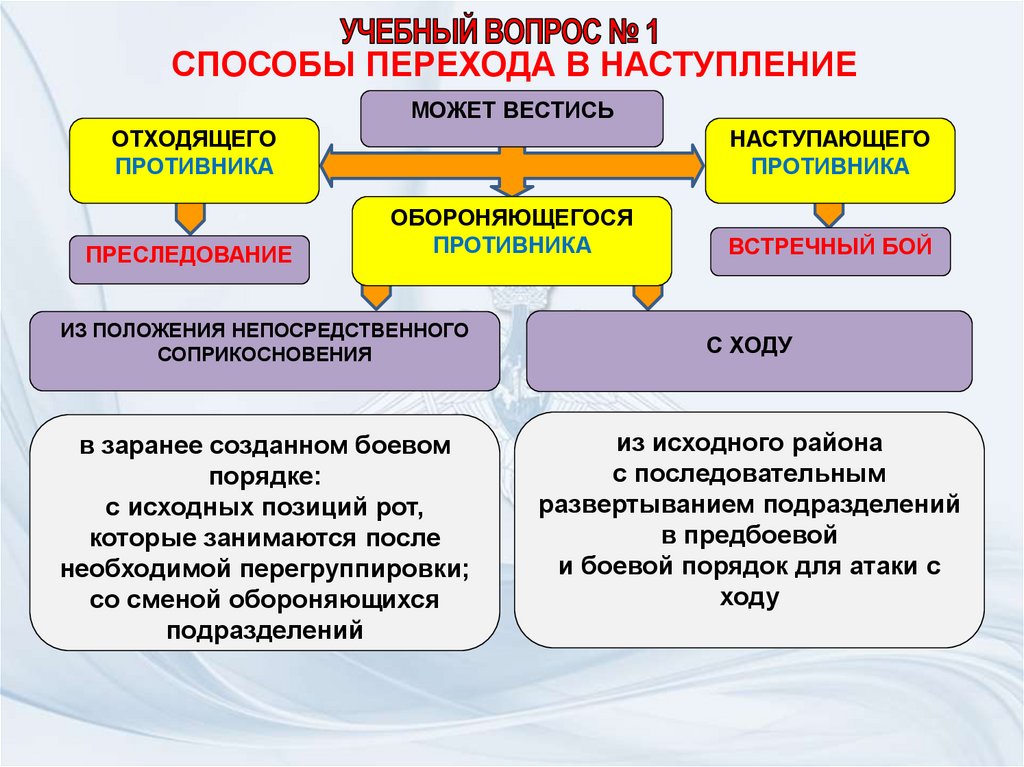 УЧЕБНЫЙ ВОПРОС № 1
СПОСОБЫ ПЕРЕХОДА В НАСТУПЛЕНИЕ

МОЖЕТ ВЕСТИСЬ

ОТХОДЯЩЕГО ПРОТИВНИКА

НАСТУПАЮЩЕГО ПРОТИВНИКА

ОБОРОНЯЮЩЕГОСЯ ПРОТИВНИКА

ПРЕСЛЕДОВАНИЕ

ВСТРЕЧНЫЙ БОЙ

ИЗ ПОЛОЖЕНИЯ НЕПОСРЕДСТВЕННОГО СОПРИКОСНОВЕНИЯ

С ХОДУ

в заранее созданном боевом порядке:
с исходных позиций рот, которые занимаются после необходимой перегруппировки;
со сменой обороняющихся подразделений

из исходного района
с последовательным развертыванием подразделений в предбоевой
и боевой порядок для атаки с ходу